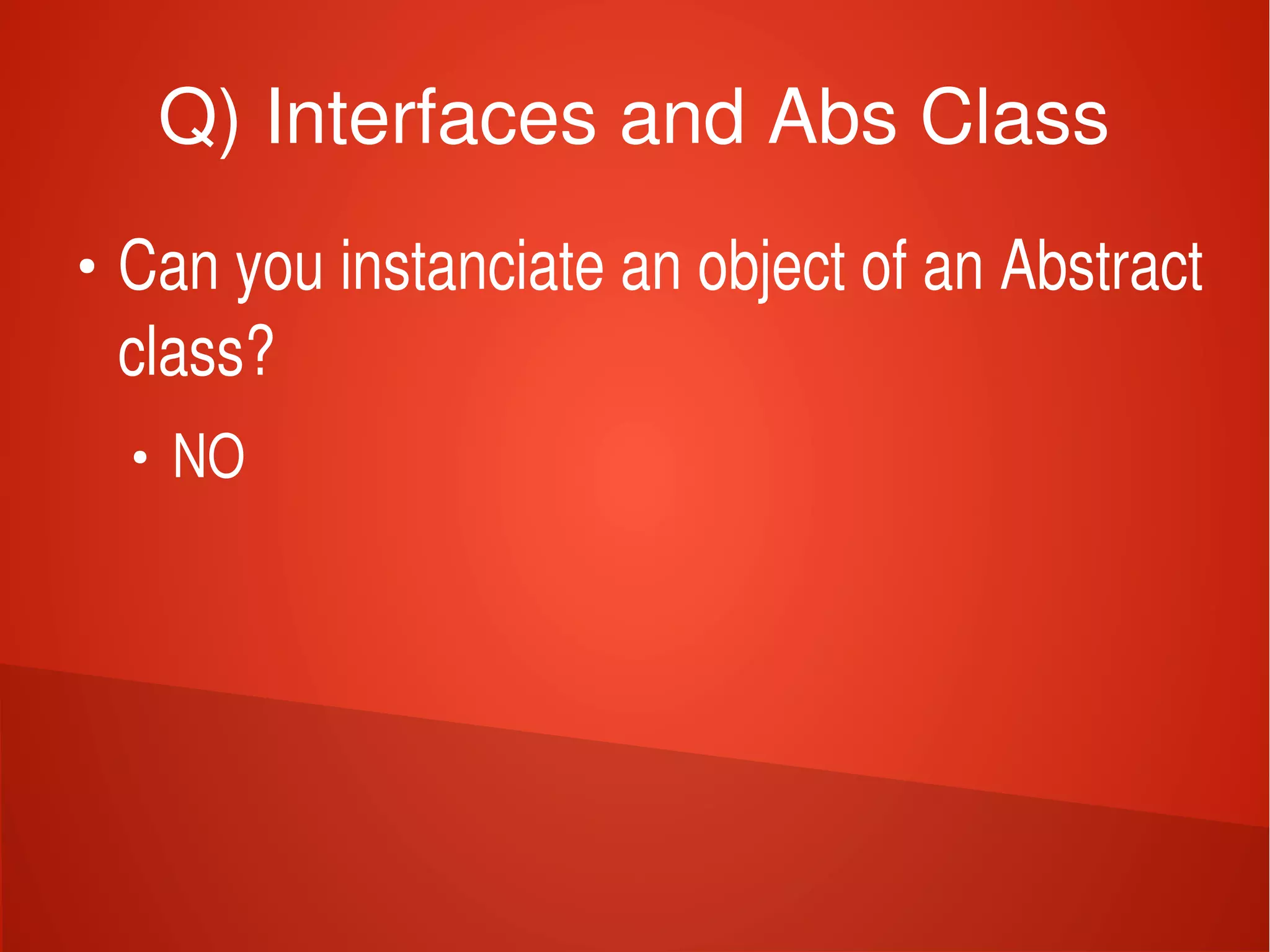 Q) Interfaces and Abs Class

• Can you instanciate an object of an Abstract class?

  • NO